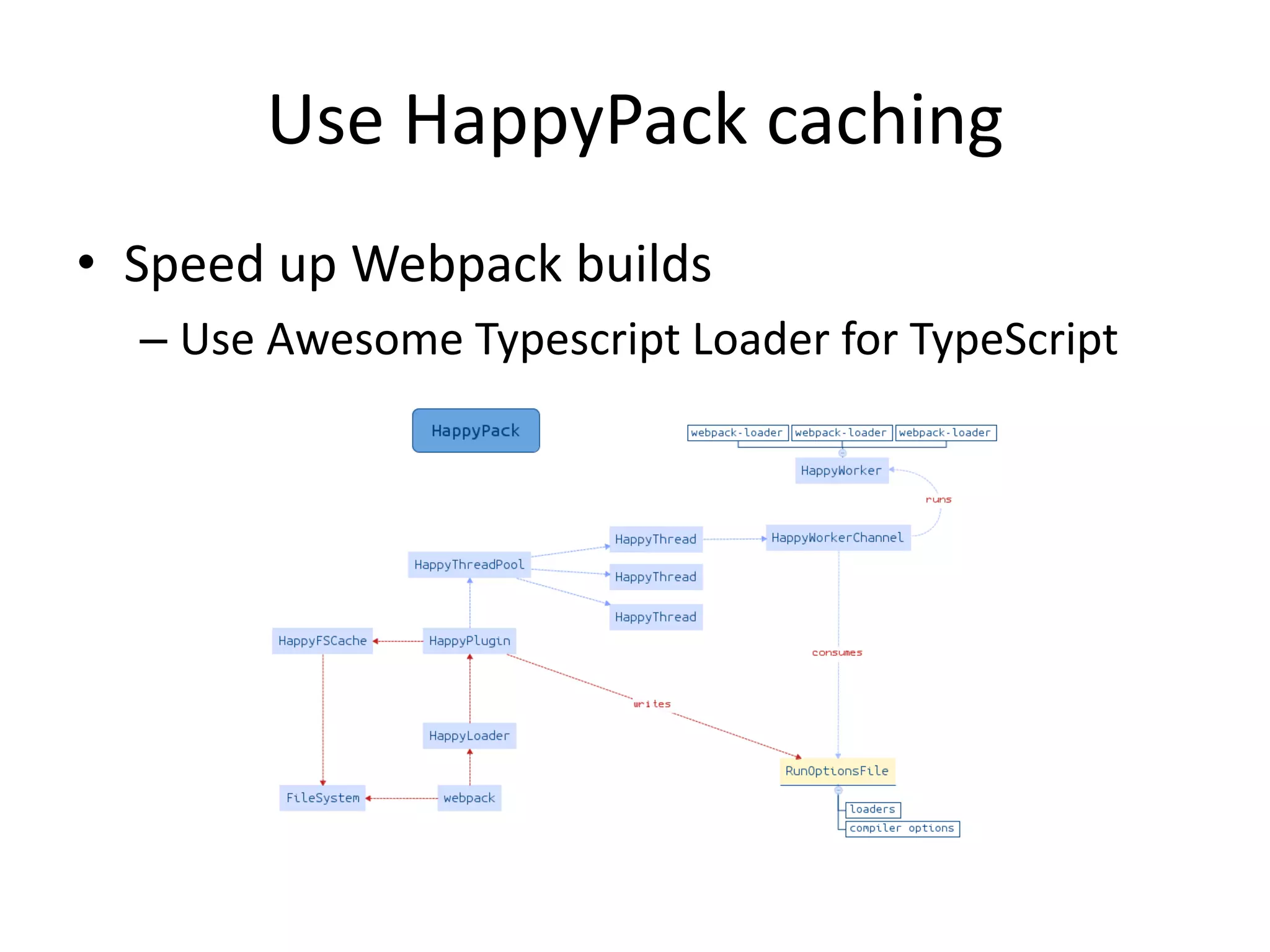 Use HappyPack caching

• Speed up Webpack builds
– Use Awesome Typescript Loader for TypeScript

HappyPack

webpack-loader webpack-loader webpack-loader

HappyWorker

runs

HappyThread

HappyWorkerChannel

HappyThreadPool

HappyThread

HappyThread

HappyFSCache

HappyPlugin

consumes

writes

HappyLoader

RunOptionsFile

FileSystem

webpack

loaders

compiler options